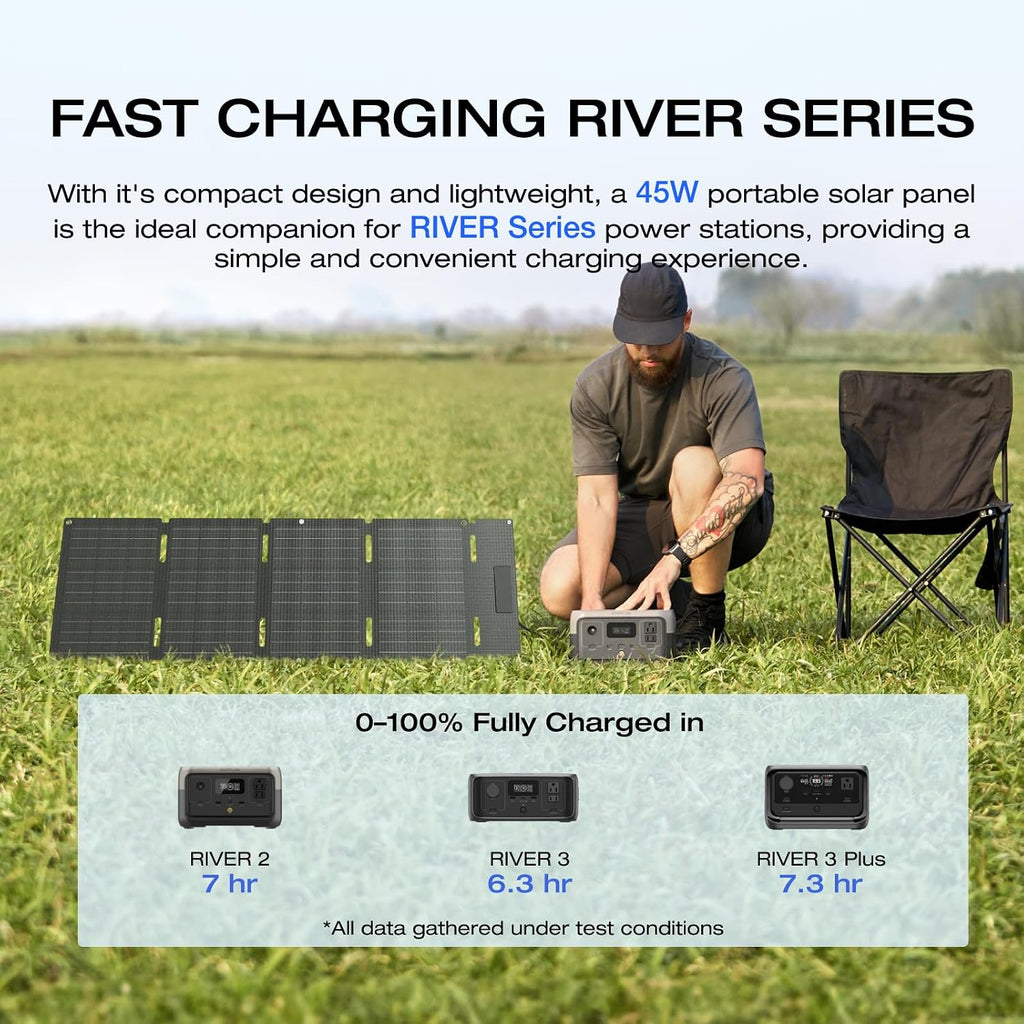 FAST CHARGING RIVER SERIES

With it's compact design and lightweight, a 45W portable solar panel is the ideal companion for RIVER Series power stations, providing a simple and convenient charging experience.

0–100% Fully Charged in

RIVER 2
7 hr

RIVER 3
6.3 hr

RIVER 3 Plus
7.3 hr

*All data gathered under test conditions